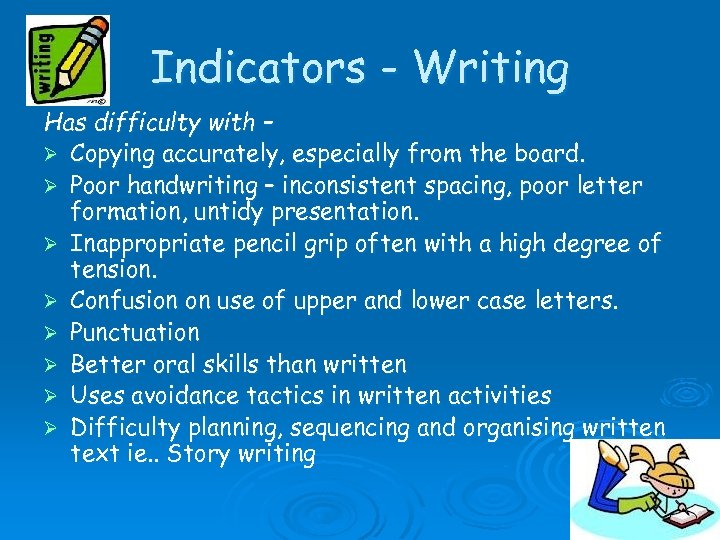 writing

Indicators - Writing

Has difficulty with –

➢ Copying accurately, especially from the board.
➢ Poor handwriting – inconsistent spacing, poor letter formation, untidy presentation.
➢ Inappropriate pencil grip often with a high degree of tension.
➢ Confusion on use of upper and lower case letters.
➢ Punctuation
➢ Better oral skills than written
➢ Uses avoidance tactics in written activities
➢ Difficulty planning, sequencing and organising written text ie.. Story writing